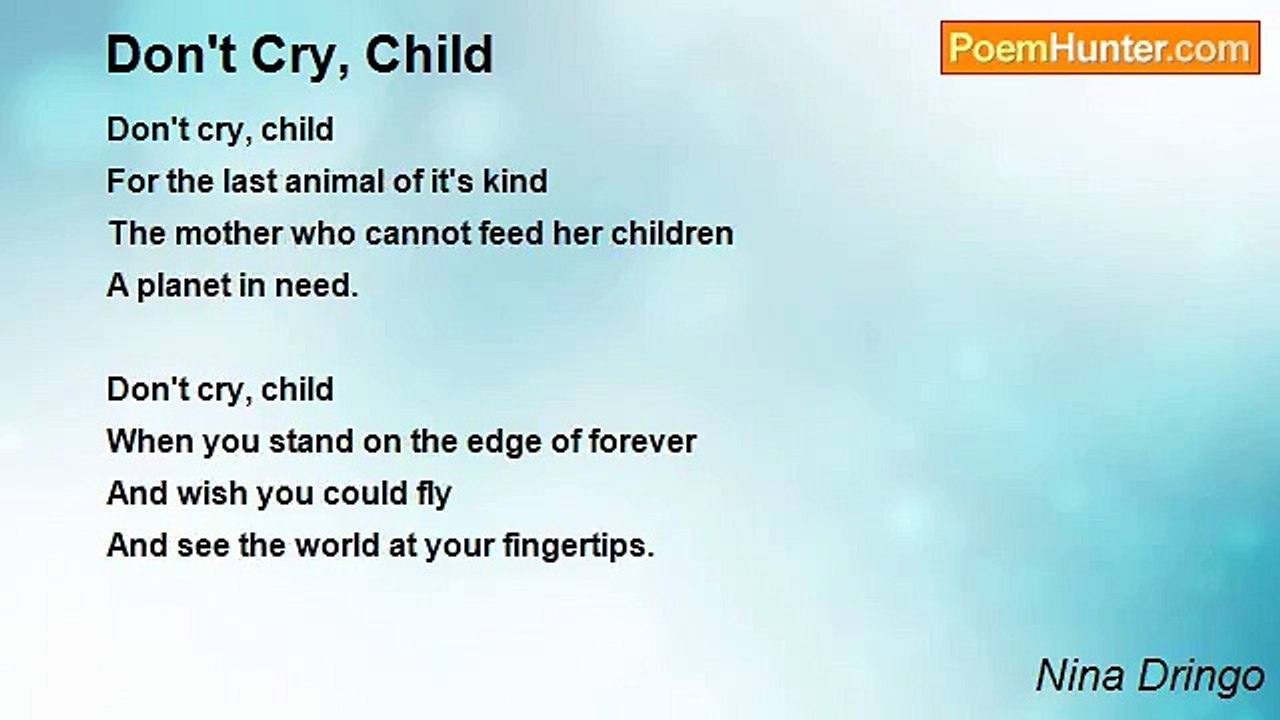 Don't Cry, Child

PoemHunter.com

Don't cry, child
For the last animal of it's kind
The mother who cannot feed her children
A planet in need.

Don't cry, child
When you stand on the edge of forever
And wish you could fly
And see the world at your fingertips.

Nina Dringo